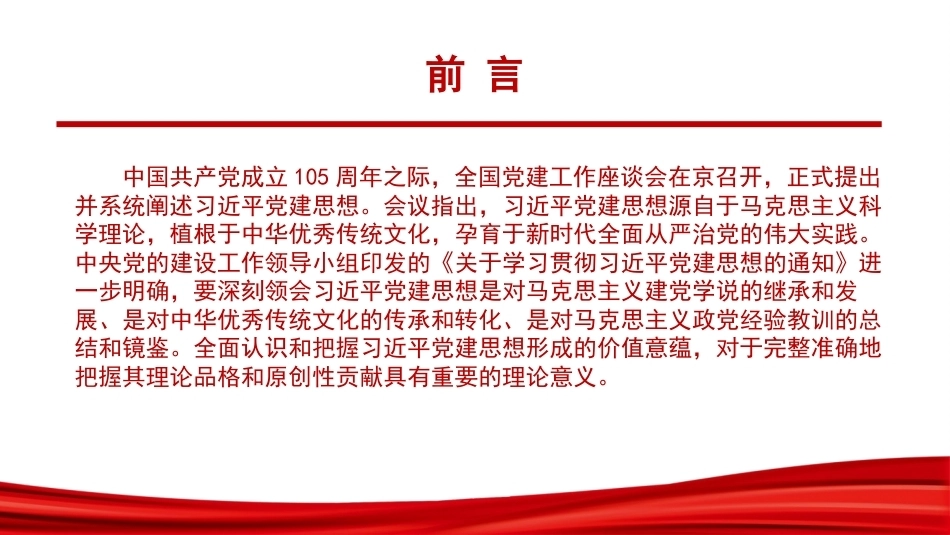 前 言

中国共产党成立 105 周年之际，全国党建工作座谈会在京召开，正式提出并系统阐述习近平党建思想。会议指出，习近平党建思想源自于马克思主义科学理论，植根于中华优秀传统文化，孕育于新时代全面从严治党的伟大实践。中央党的建设工作领导小组印发的《关于学习贯彻习近平党建思想的通知》进一步明确，要深刻领会习近平党建思想是对马克思主义建党学说的继承和发展、是对中华优秀传统文化的传承和转化、是对马克思主义政党经验教训的总结和镜鉴。全面认识和把握习近平党建思想形成的价值意蕴，对于完整准确地把握其理论品格和原创性贡献具有重要的理论意义。